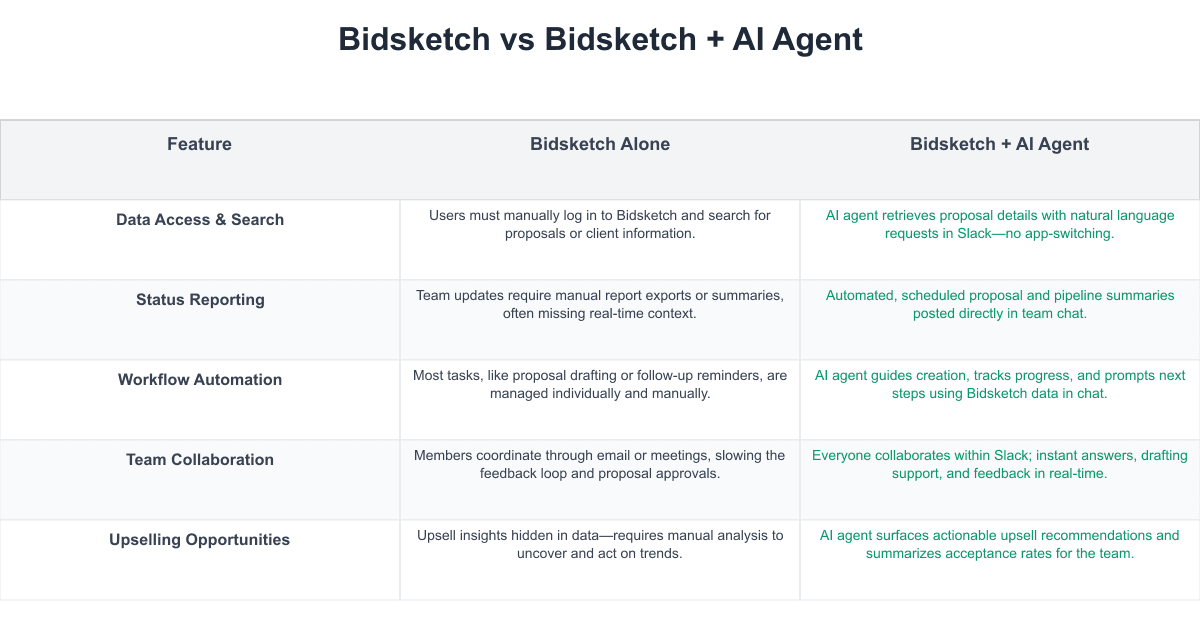 Bidsketch vs Bidsketch + AI Agent

| Feature | Bidsketch Alone | Bidsketch + AI Agent |
|---|---|---|
| Data Access & Search | Users must manually log in to Bidsketch and search for proposals or client information. | AI agent retrieves proposal details with natural language requests in Slack—no app-switching. |
| Status Reporting | Team updates require manual report exports or summaries, often missing real-time context. | Automated, scheduled proposal and pipeline summaries posted directly in team chat. |
| Workflow Automation | Most tasks, like proposal drafting or follow-up reminders, are managed individually and manually. | AI agent guides creation, tracks progress, and prompts next steps using Bidsketch data in chat. |
| Team Collaboration | Members coordinate through email or meetings, slowing the feedback loop and proposal approvals. | Everyone collaborates within Slack; instant answers, drafting support, and feedback in real-time. |
| Upselling Opportunities | Upsell insights hidden in data—requires manual analysis to uncover and act on trends. | AI agent surfaces actionable upsell recommendations and summarizes acceptance rates for the team. |